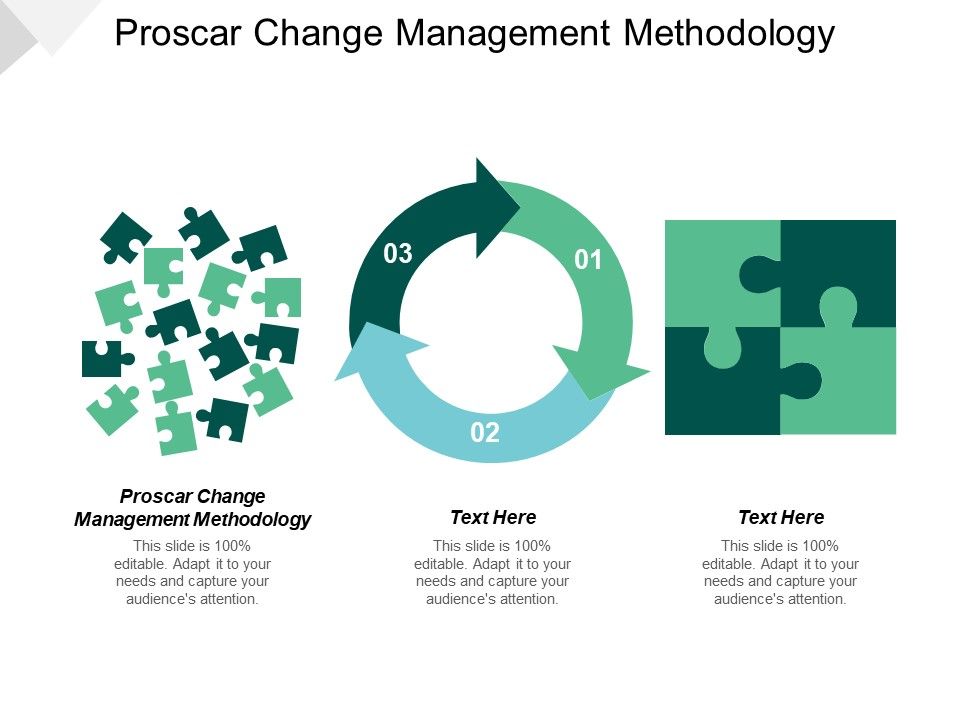 Proscar Change Management Methodology

03

01

02

Proscar Change Management Methodology

This slide is 100% editable. Adapt it to your needs and capture your audience's attention.

Text Here

This slide is 100% editable. Adapt it to your needs and capture your audience's attention.

Text Here

This slide is 100% editable. Adapt it to your needs and capture your audience's attention.